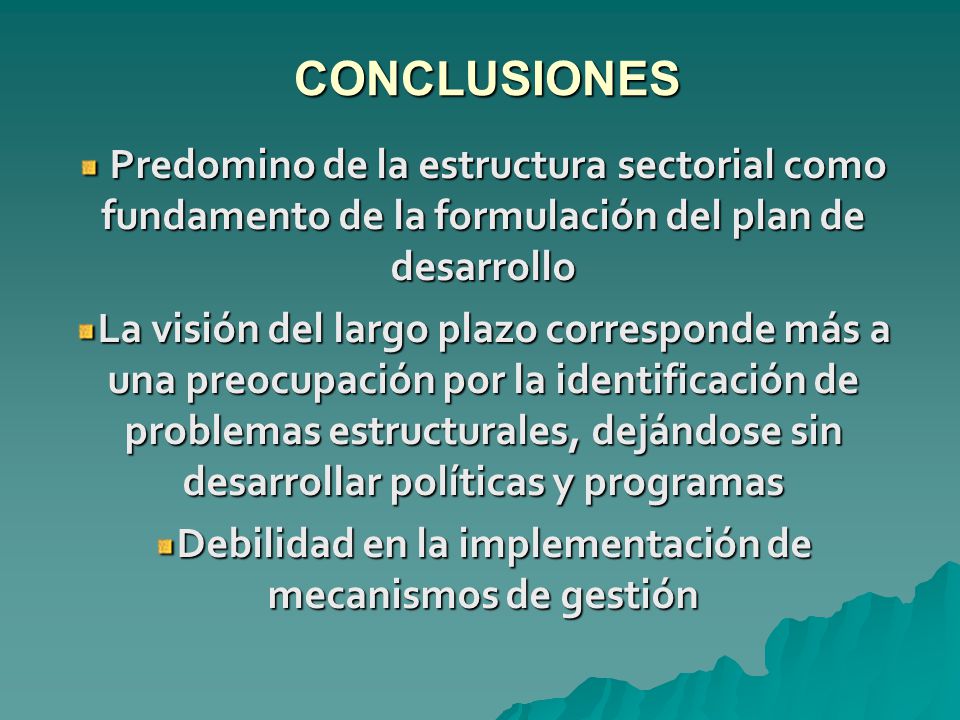 CONCLUSIONES

Predomino de la estructura sectorial como fundamento de la formulación del plan de desarrollo

La visión del largo plazo corresponde más a una preocupación por la identificación de problemas estructurales, dejándose sin desarrollar políticas y programas

Debilidad en la implementación de mecanismos de gestión